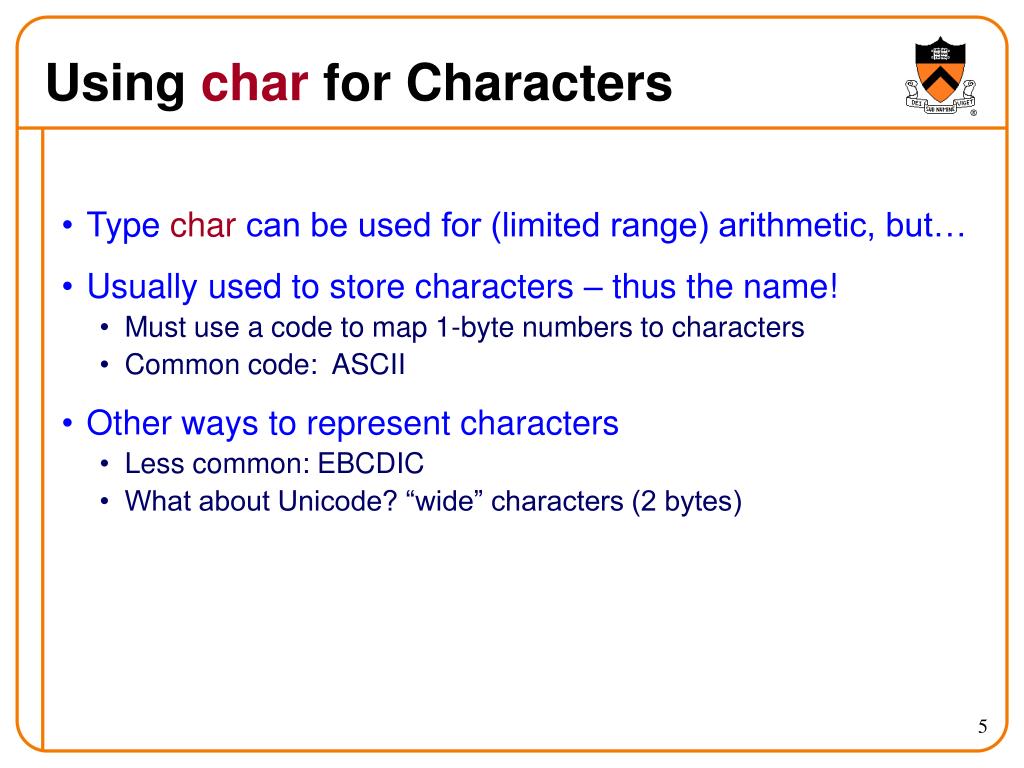 Using char for Characters

DEI SUB NUMINE VIGET

• Type char can be used for (limited range) arithmetic, but…
• Usually used to store characters – thus the name!
  • Must use a code to map 1-byte numbers to characters
  • Common code: ASCII
• Other ways to represent characters
  • Less common: EBCDIC
  • What about Unicode? “wide” characters (2 bytes)

5